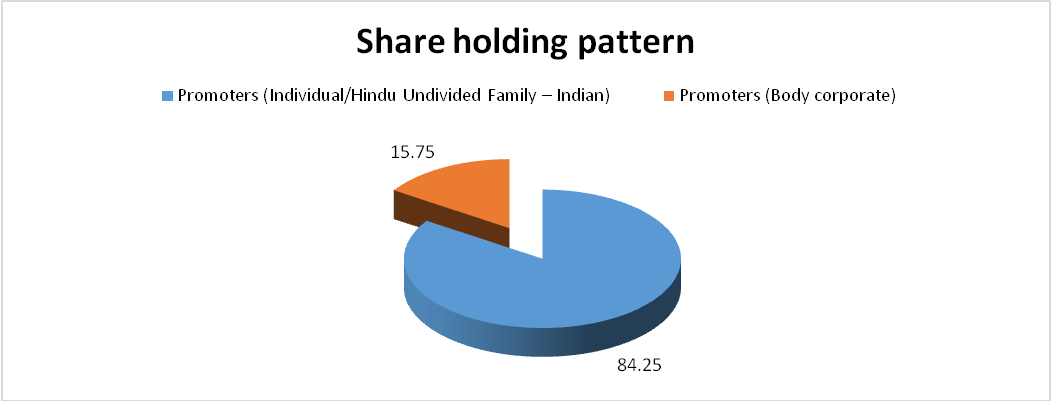 Share holding pattern

Promoters (Individual/Hindu Undivided Family – Indian)

Promoters (Body corporate)

15.75

84.25